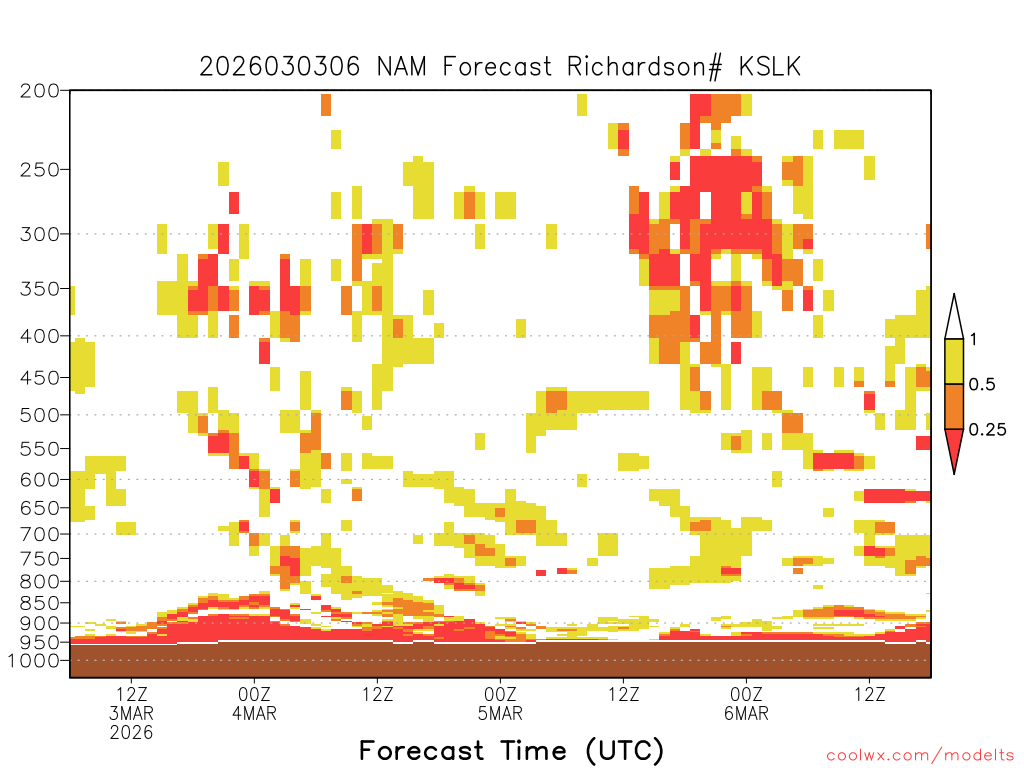 2026030306 NAM Forecast Richardson# KSLK

200
250
300
350
400
450
500
550
600
650
700
750
800
850
900
950
1000

1
0.5
0.25

12Z
3MAR
2026

00Z
4MAR

12Z

00Z
5MAR

12Z

00Z
6MAR

12Z

Forecast Time (UTC)

coolwx.com/modelts